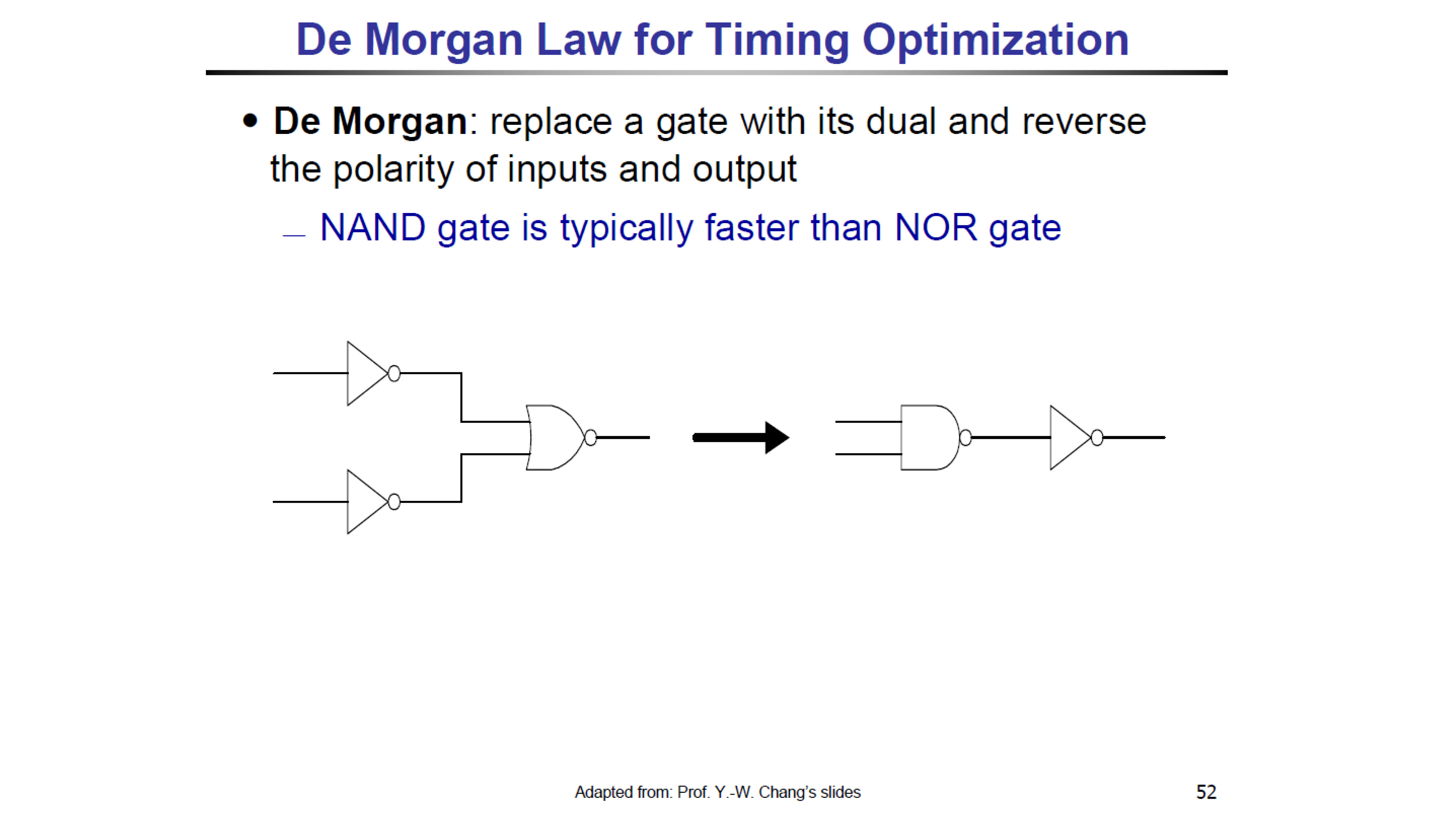 De Morgan Law for Timing Optimization

• De Morgan: replace a gate with its dual and reverse the polarity of inputs and output

– NAND gate is typically faster than NOR gate

Adapted from: Prof. Y.-W. Chang's slides

52